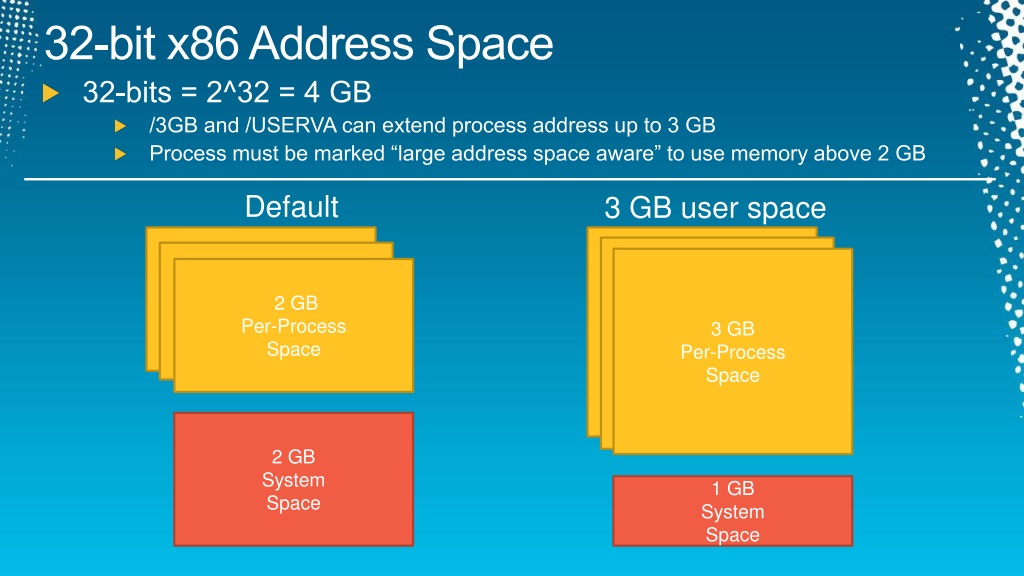 32-bit x86 Address Space

32-bits = 2^32 = 4 GB

/3GB and /USERVA can extend process address up to 3 GB

Process must be marked “large address space aware” to use memory above 2 GB

Default

2 GB
Per-Process
Space

2 GB
System
Space

3 GB user space

3 GB
Per-Process
Space

1 GB
System
Space